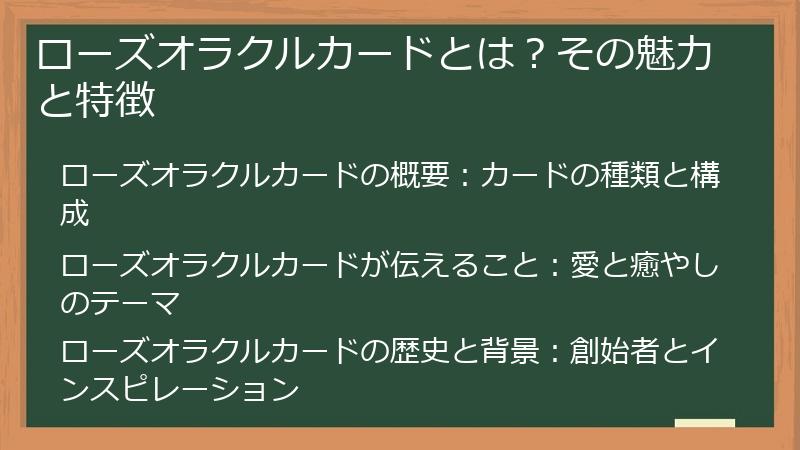 ローズオラクルカードとは？その魅力と特徴

ローズオラクルカードの概要：カードの種類と構成

ローズオラクルカードが伝えること：愛と癒やしのテーマ

ローズオラクルカードの歴史と背景：創始者とインスピレーション